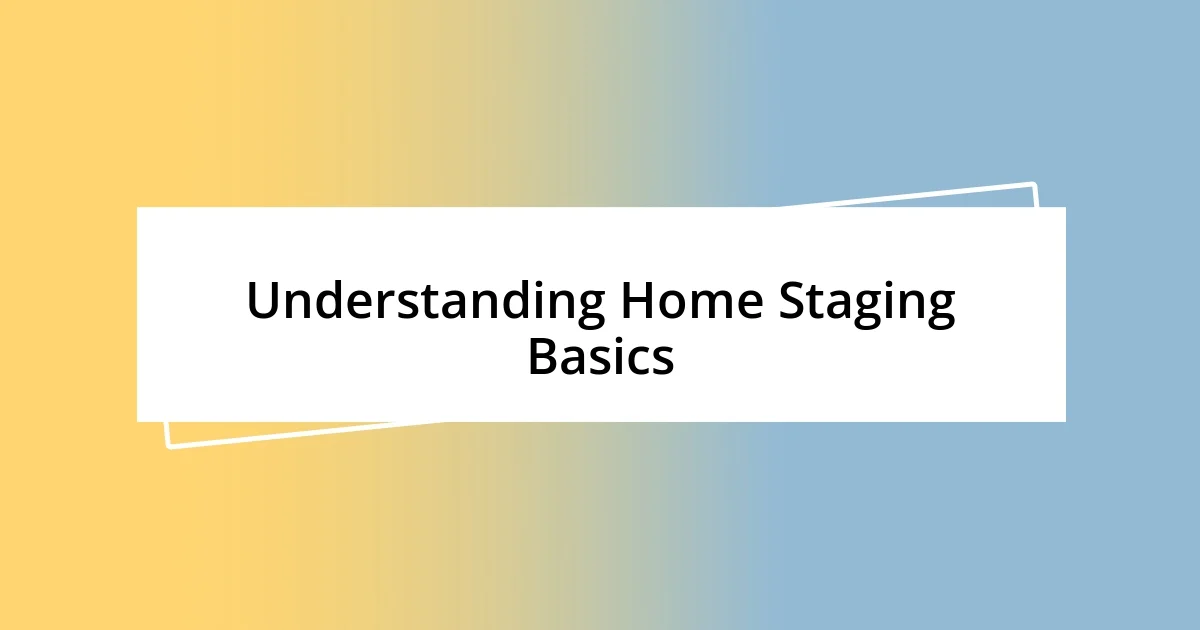 Understanding Home Staging Basics